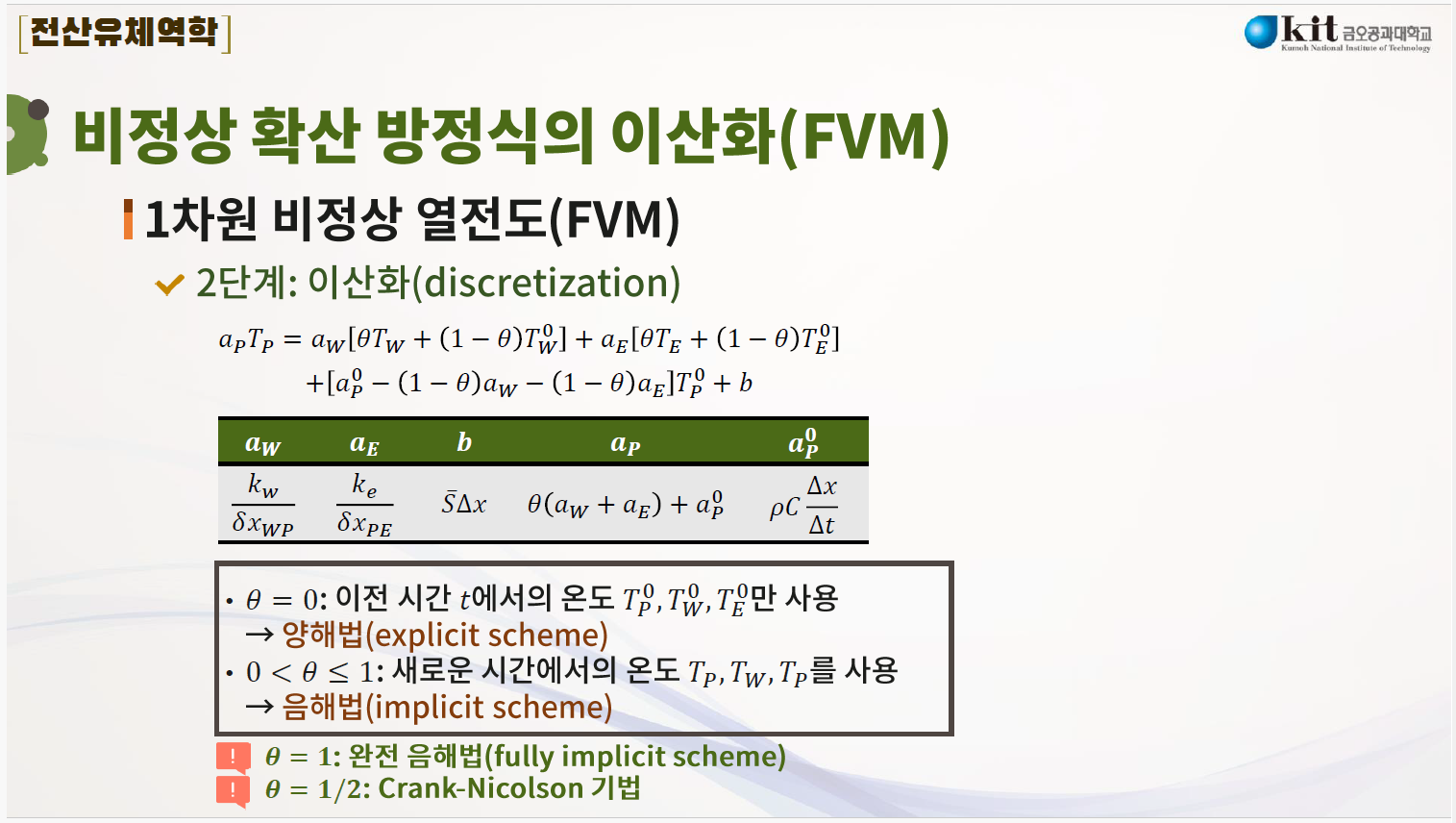 [전산유체역학]

kit 금오공과대학교
Kumoh National Institute of Technology

비정상 확산 방정식의 이산화(FVM)

1차원 비정상 열전도(FVM)

2단계: 이산화(discretization)

$a_P T_P = a_W[\theta T_W + (1-\theta)T_W^0] + a_E[\theta T_E + (1-\theta)T_E^0]$
$+[a_P^0 - (1-\theta)a_W - (1-\theta)a_E]T_P^0 + b$

| $a_W$ | $a_E$ | $b$ | $a_P$ | $a_P^0$ |
|---|---|---|---|---|
| $\frac{k_w}{\delta x_{WP}}$ | $\frac{k_e}{\delta x_{PE}}$ | $\bar{S}\Delta x$ | $\theta(a_W + a_E) + a_P^0$ | $\rho C \frac{\Delta x}{\Delta t}$ |

• $\theta = 0$: 이전 시간 $t$에서의 온도 $T_P^0, T_W^0, T_E^0$만 사용
→ 양해법(explicit scheme)
• $0 < \theta \leq 1$: 새로운 시간에서의 온도 $T_P, T_W, T_P$를 사용
→ 음해법(implicit scheme)

! $\theta = 1$: 완전 음해법(fully implicit scheme)
! $\theta = 1/2$: Crank-Nicolson 기법